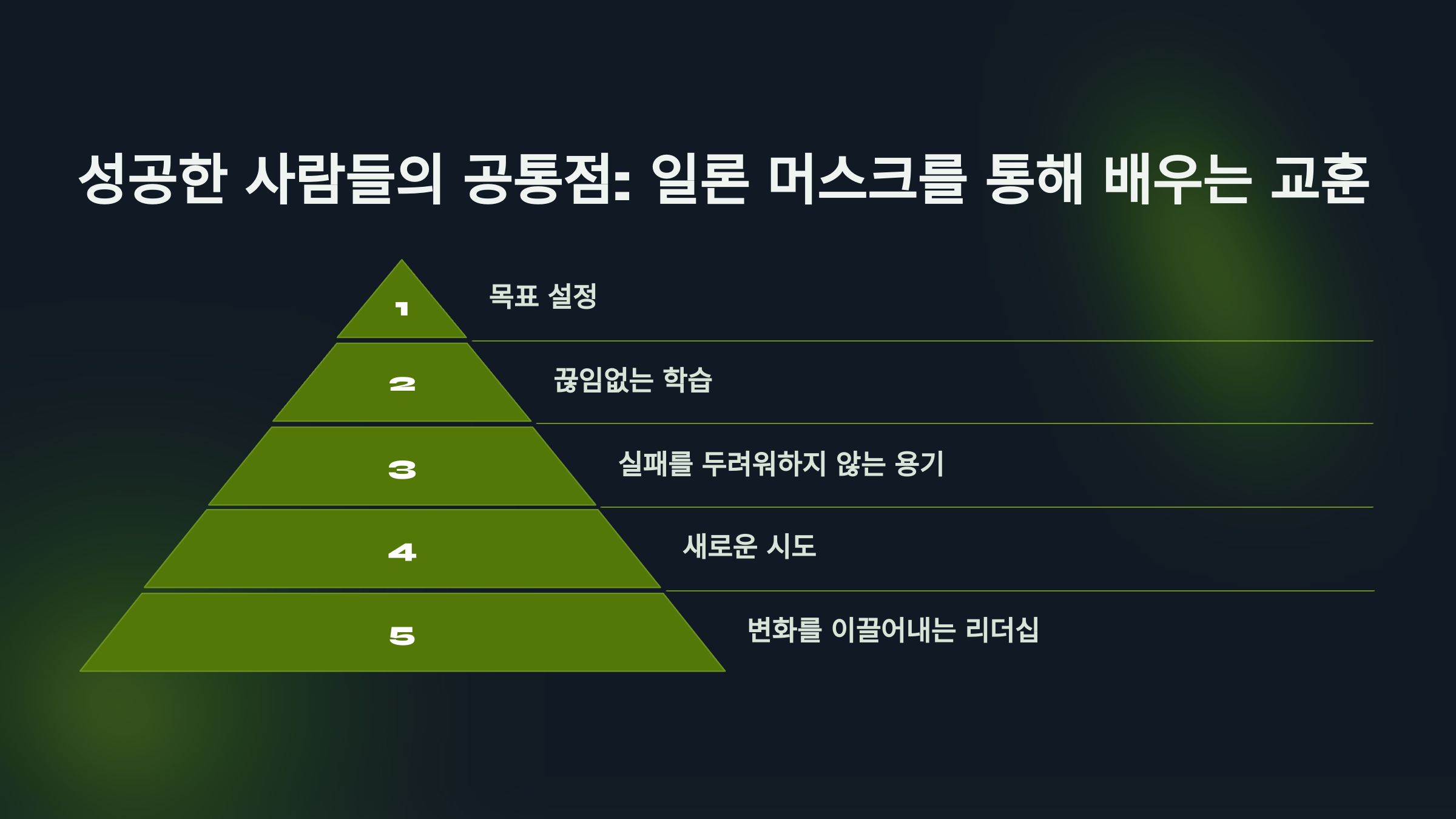 성공한 사람들의 공통점: 일론 머스크를 통해 배우는 교훈

1
목표 설정

2
끊임없는 학습

3
실패를 두려워하지 않는 용기

4
새로운 시도

5
변화를 이끌어내는 리더십